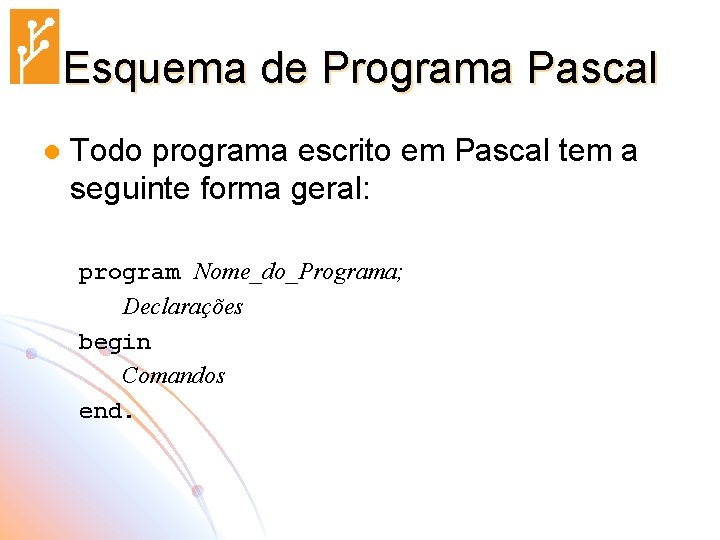 Esquema de Programa Pascal

Todo programa escrito em Pascal tem a seguinte forma geral:

program Nome_do_Programa;
Declarações
begin
Comandos
end.